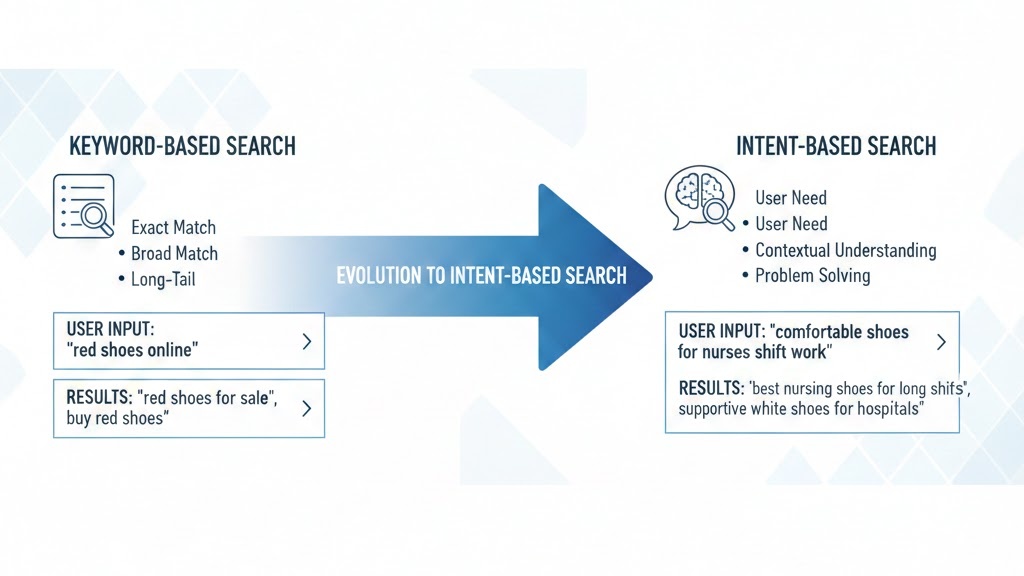 KEYWORD-BASED SEARCH

Exact Match
• Broad Match
• Long-Tail

USER INPUT:
"red shoes online"

RESULTS: "red shoes for sale", buy red shoes"

EVOLUTION TO INTENT-BASED SEARCH

INTENT-BASED SEARCH

User Need
• User Need
• Contextual Understanding
• Problem Solving

USER INPUT: "comfortable shoes for nurses shift work"

RESULTS: 'best nursing shoes for long shifs", supportive white shoes for hospitals"